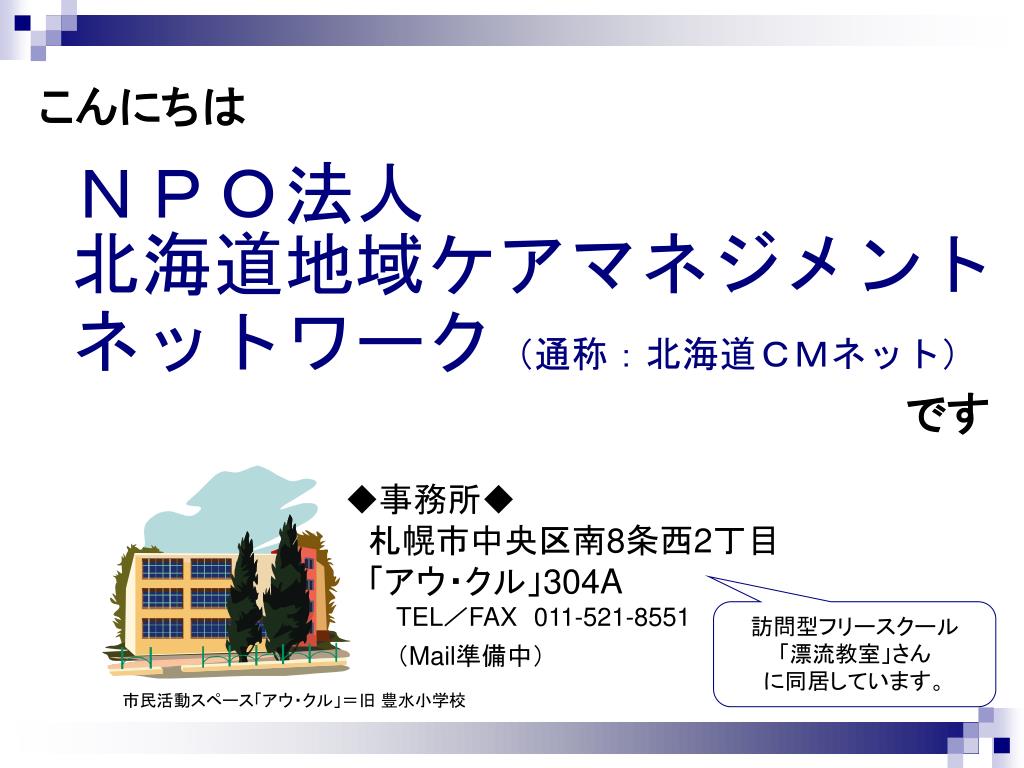 こんにちは

ＮＰＯ法人
北海道地域ケアマネジメントネットワーク（通称：北海道ＣＭネット）

です

◆事務所◆
札幌市中央区南8条西2丁目
「アウ･クル」304A
TEL／FAX 011-521-8551
（Mail準備中）

訪問型フリースクール
「漂流教室」さん
に同居しています。

市民活動スペース「アウ･クル」＝旧 豊水小学校